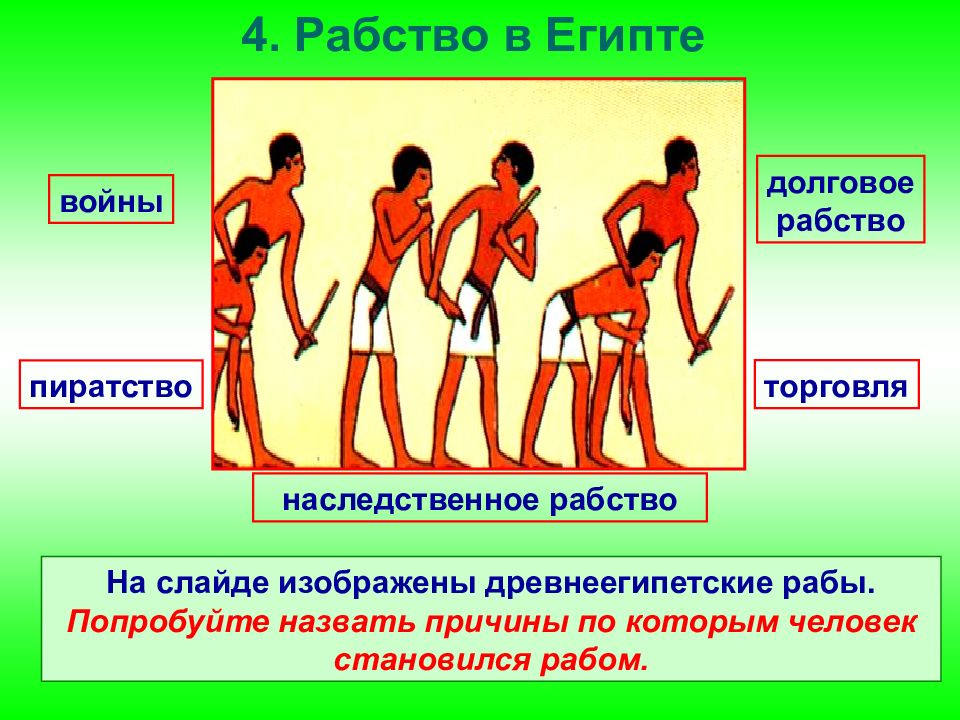 4. Рабство в Египте

войны

долговое рабство

пиратство

торговля

наследственное рабство

На слайде изображены древнеегипетские рабы.
Попробуйте назвать причины по которым человек становился рабом.